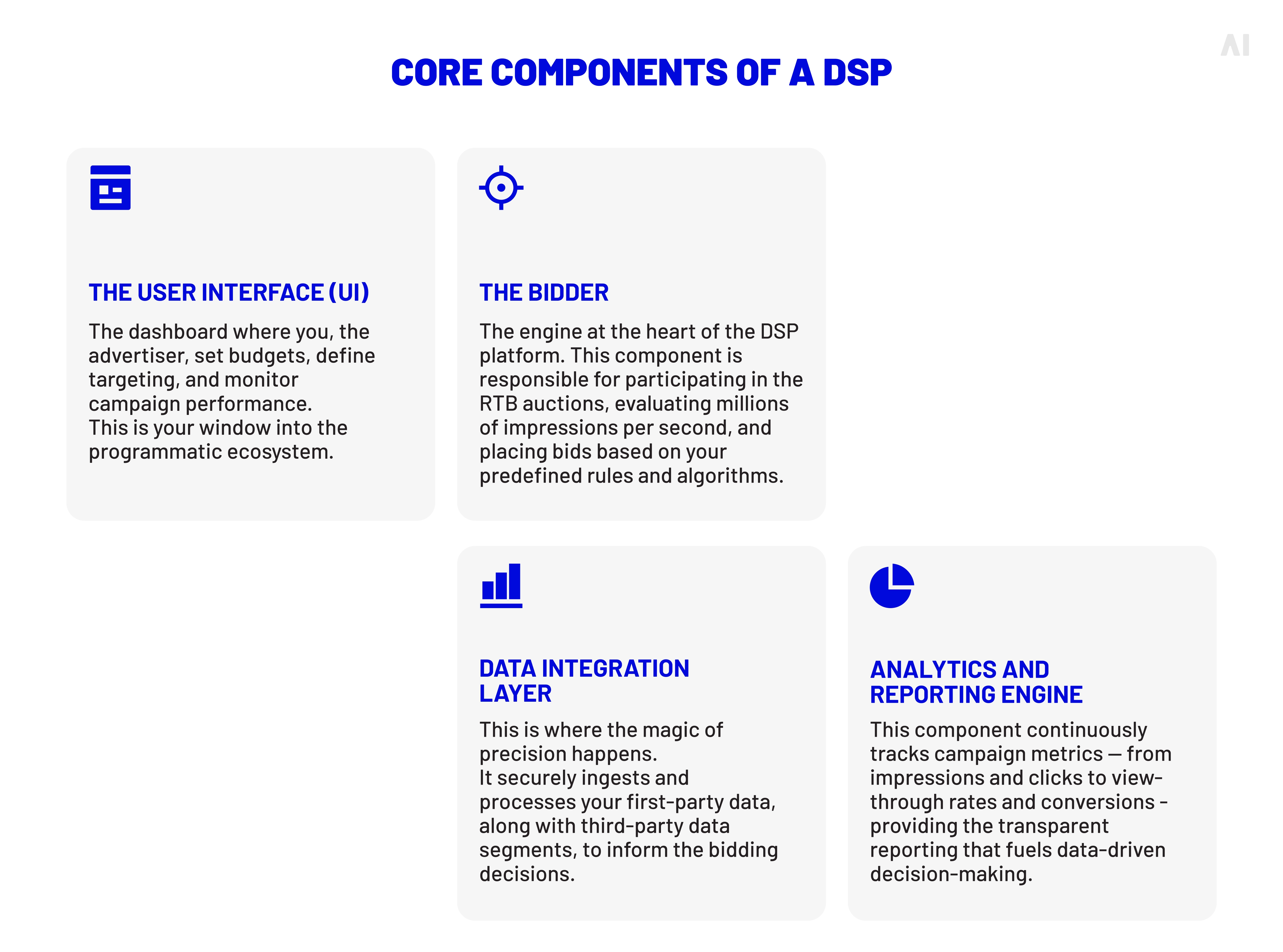 AI

CORE COMPONENTS OF A DSP

THE USER INTERFACE (UI)

The dashboard where you, the advertiser, set budgets, define targeting, and monitor campaign performance.
This is your window into the programmatic ecosystem.

THE BIDDER

The engine at the heart of the DSP platform. This component is responsible for participating in the RTB auctions, evaluating millions of impressions per second, and placing bids based on your predefined rules and algorithms.

DATA INTEGRATION LAYER

This is where the magic of precision happens.
It securely ingests and processes your first-party data, along with third-party data segments, to inform the bidding decisions.

ANALYTICS AND REPORTING ENGINE

This component continuously tracks campaign metrics — from impressions and clicks to view-through rates and conversions - providing the transparent reporting that fuels data-driven decision-making.